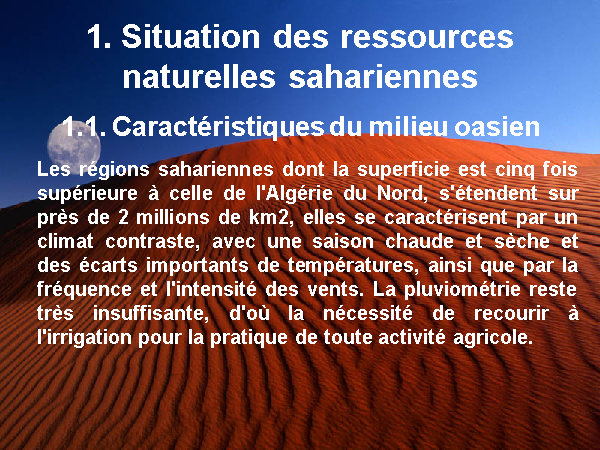 1. Situation des ressources naturelles sahariennes

1.1. Caractéristiques du milieu oasien

Les régions sahariennes dont la superficie est cinq fois supérieure à celle de l'Algérie du Nord, s'étendent sur près de 2 millions de km2, elles se caractérisent par un climat contraste, avec une saison chaude et sèche et des écarts importants de températures, ainsi que par la fréquence et l'intensité des vents. La pluviométrie reste très insuffisante, d'où la nécessité de recourir à l'irrigation pour la pratique de toute activité agricole.